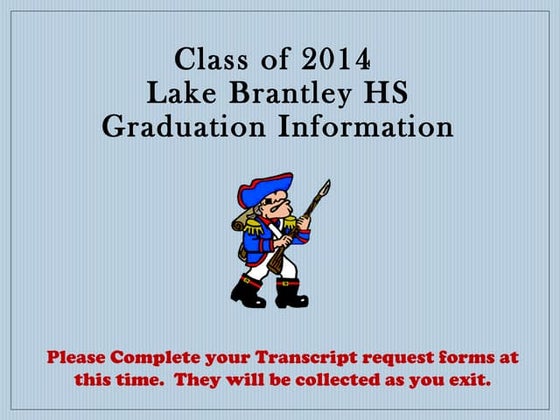 Class of 2014
Lake Brantley HS
Graduation Information

Please Complete your Transcript request forms at this time. They will be collected as you exit.